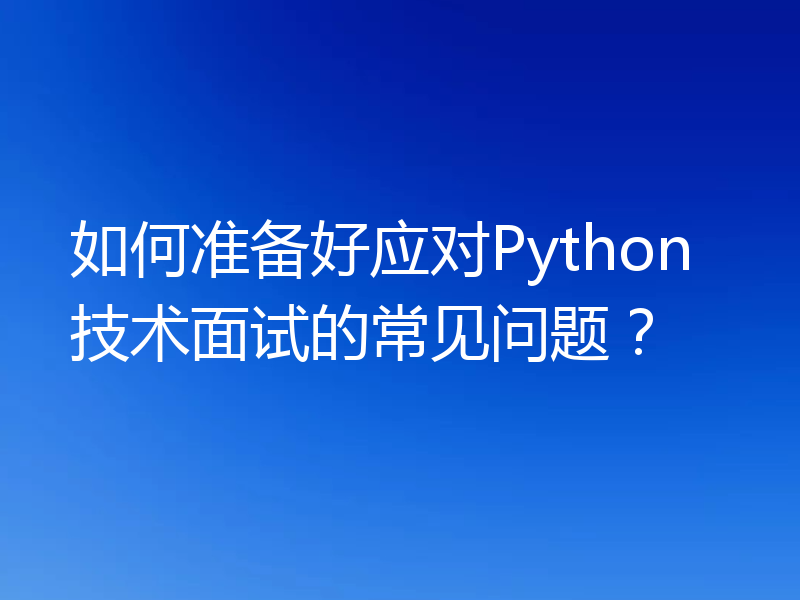 如何准备好应对Python技术面试的常见问题？